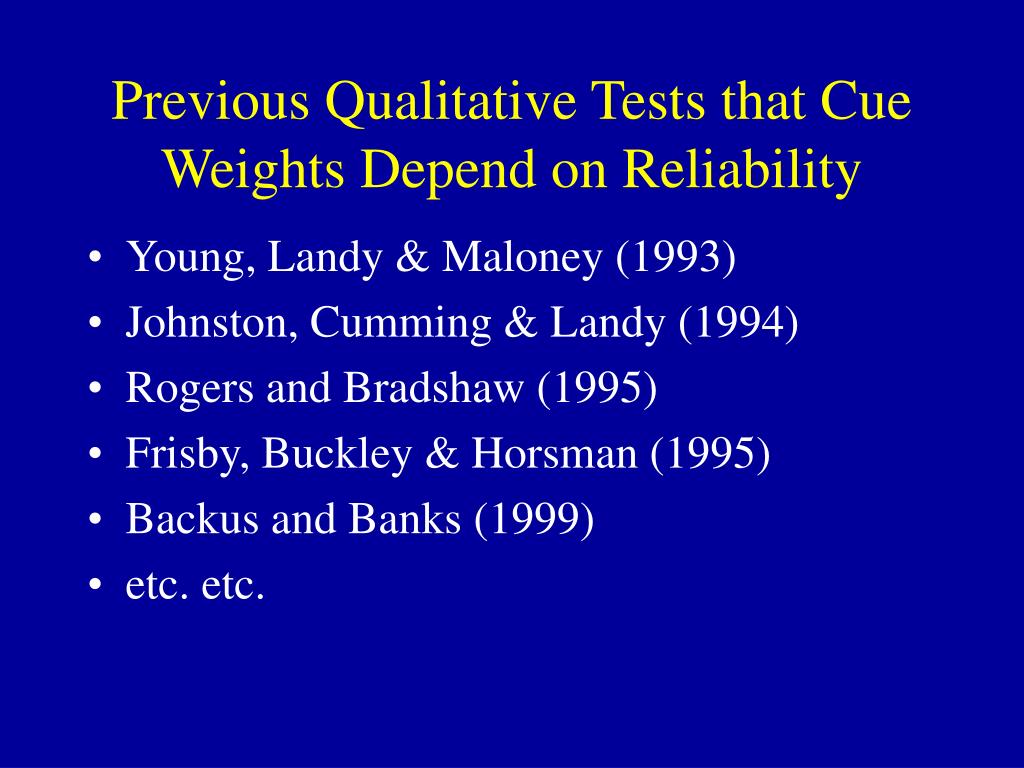 Previous Qualitative Tests that Cue Weights Depend on Reliability

• Young, Landy & Maloney (1993)
• Johnston, Cumming & Landy (1994)
• Rogers and Bradshaw (1995)
• Frisby, Buckley & Horsman (1995)
• Backus and Banks (1999)
• etc. etc.